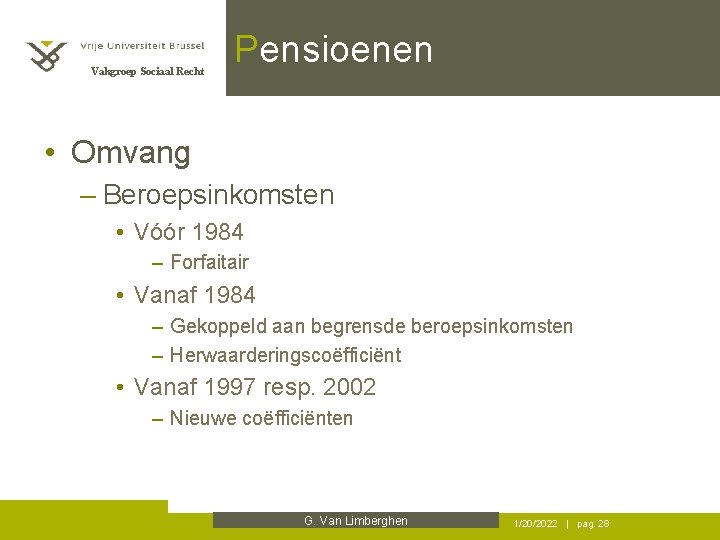 Vrije Universiteit Brussel
Vakgroep Sociaal Recht

Pensioenen

• Omvang
– Beroepsinkomsten
• Vóór 1984
– Forfaitair
• Vanaf 1984
– Gekoppeld aan begrensde beroepsinkomsten
– Herwaarderingscoëfficiënt
• Vanaf 1997 resp. 2002
– Nieuwe coëfficiënten

G. Van Limberghen

1/20/2022 | pag. 28